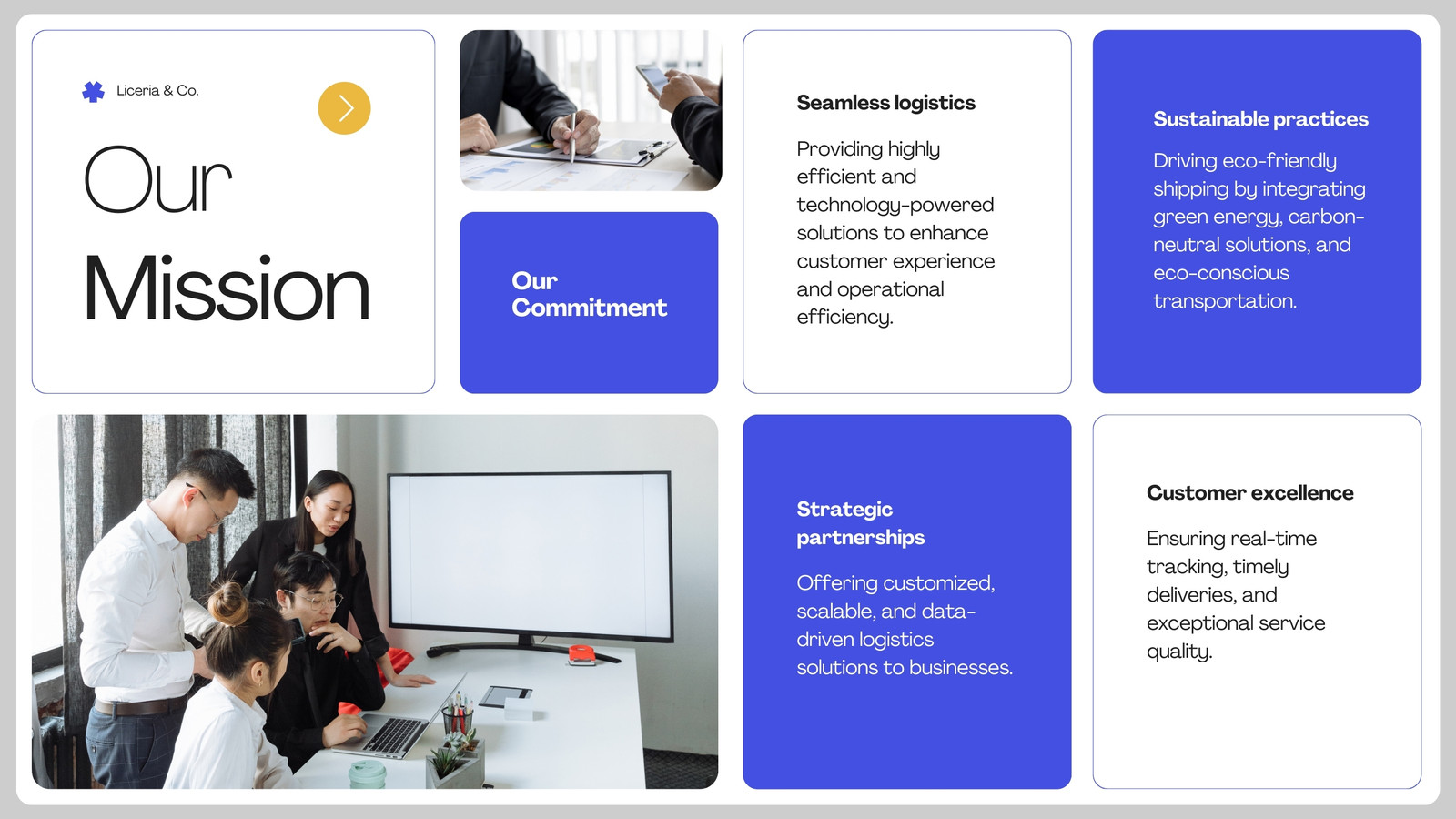 Liceria & Co.

Our Mission

Our Commitment

Seamless logistics

Providing highly efficient and technology-powered solutions to enhance customer experience and operational efficiency.

Sustainable practices

Driving eco-friendly shipping by integrating green energy, carbon-neutral solutions, and eco-conscious transportation.

Strategic partnerships

Offering customized, scalable, and data-driven logistics solutions to businesses.

Customer excellence

Ensuring real-time tracking, timely deliveries, and exceptional service quality.